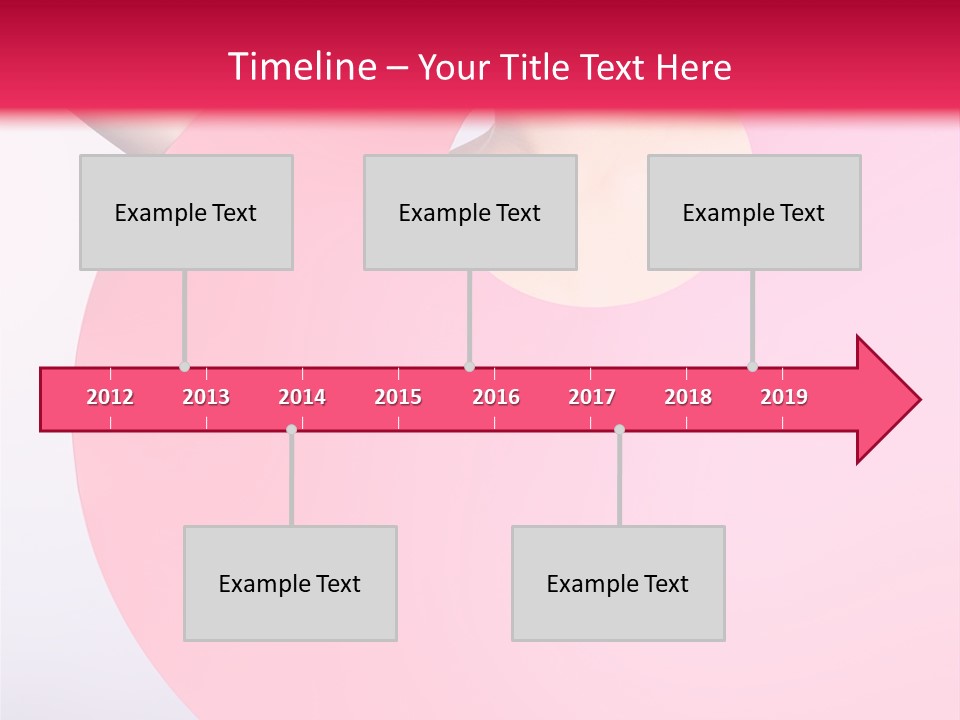 Timeline – Your Title Text Here

Example Text

Example Text

Example Text

2012 2013 2014 2015 2016 2017 2018 2019

Example Text

Example Text